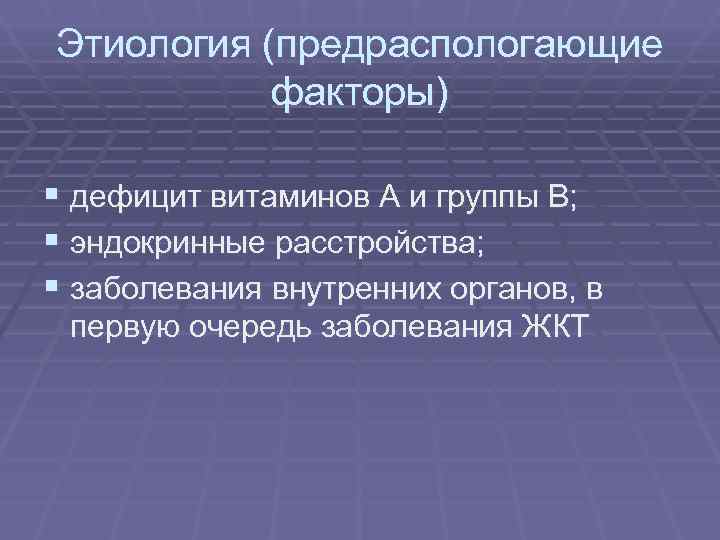 Этиология (предраспологающие факторы)

▪ дефицит витаминов А и группы В;
▪ эндокринные расстройства;
▪ заболевания внутренних органов, в первую очередь заболевания ЖКТ